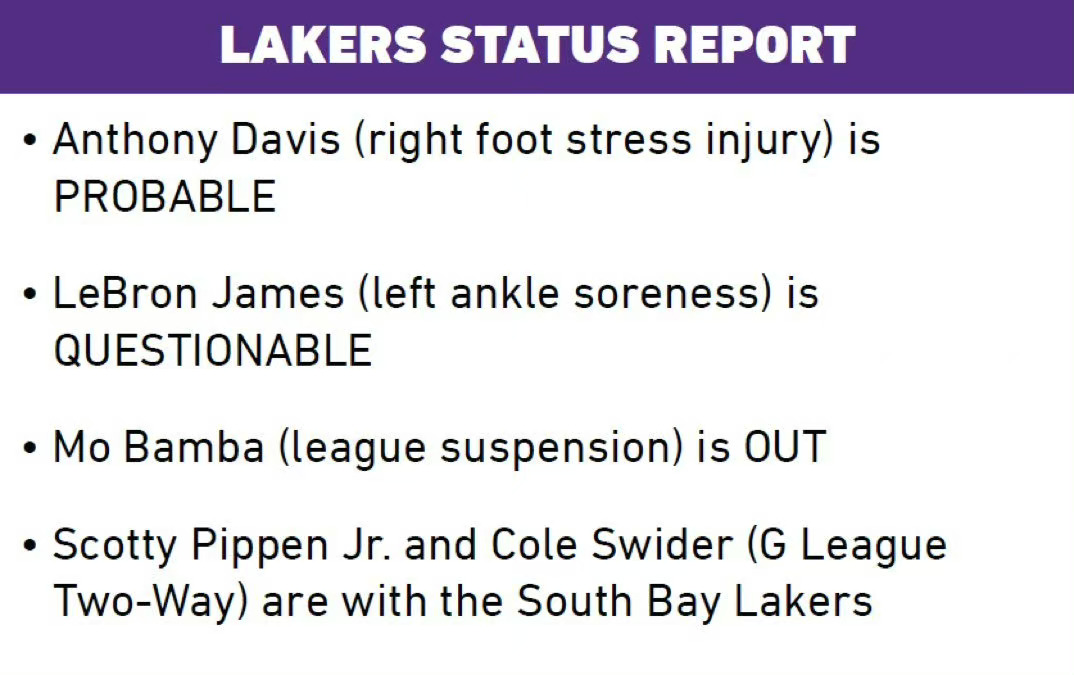 LAKERS STATUS REPORT

• Anthony Davis (right foot stress injury) is PROBABLE

• LeBron James (left ankle soreness) is QUESTIONABLE

• Mo Bamba (league suspension) is OUT

• Scotty Pippen Jr. and Cole Swider (G League Two-Way) are with the South Bay Lakers